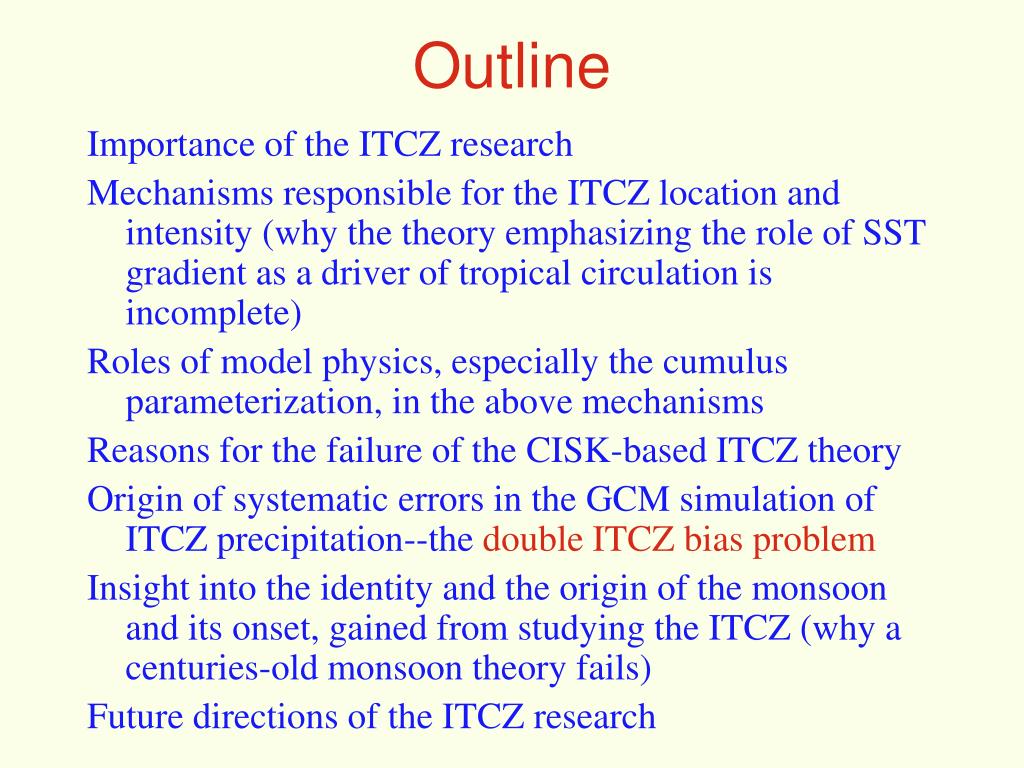 Outline

Importance of the ITCZ research

Mechanisms responsible for the ITCZ location and intensity (why the theory emphasizing the role of SST gradient as a driver of tropical circulation is incomplete)

Roles of model physics, especially the cumulus parameterization, in the above mechanisms

Reasons for the failure of the CISK-based ITCZ theory

Origin of systematic errors in the GCM simulation of ITCZ precipitation--the double ITCZ bias problem

Insight into the identity and the origin of the monsoon and its onset, gained from studying the ITCZ (why a centuries-old monsoon theory fails)

Future directions of the ITCZ research